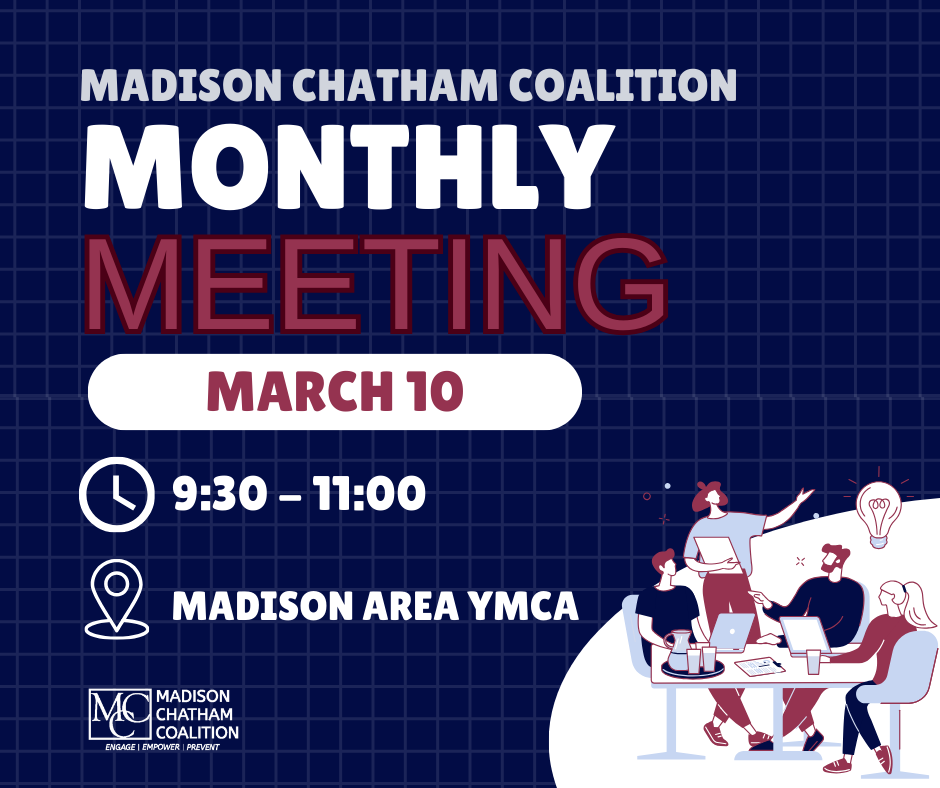 MADISON CHATHAM COALITION
MONTHLY
MEETING

MARCH 10

9:30 – 11:00

MADISON AREA YMCA

MCC MADISON CHATHAM COALITION
ENGAGE | EMPOWER | PREVENT